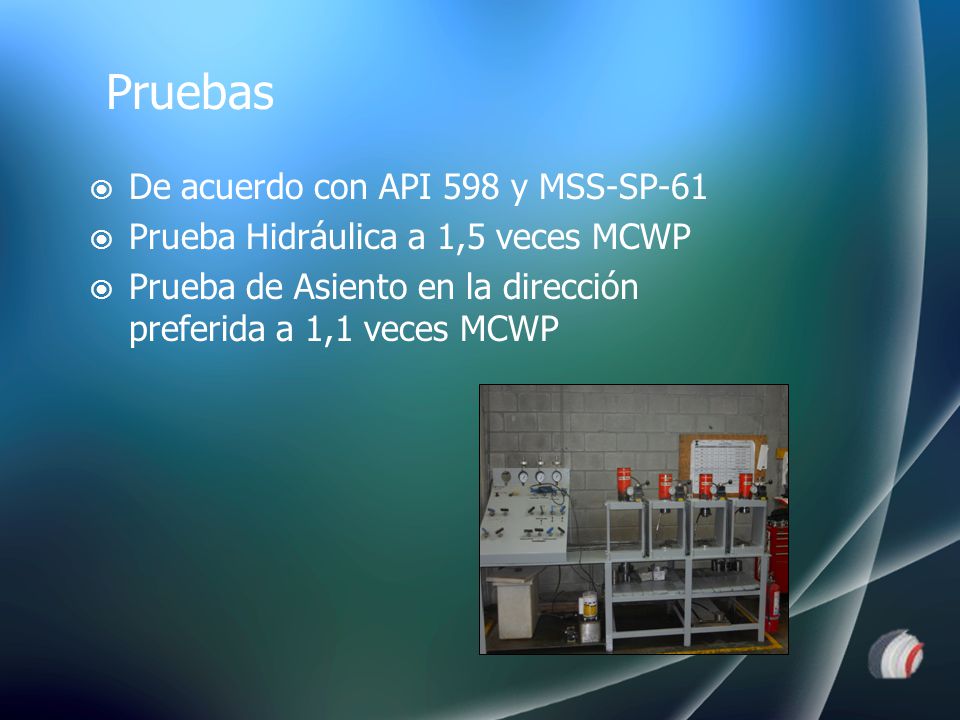 Pruebas

De acuerdo con API 598 y MSS-SP-61
Prueba Hidráulica a 1,5 veces MCWP
Prueba de Asiento en la dirección preferida a 1,1 veces MCWP